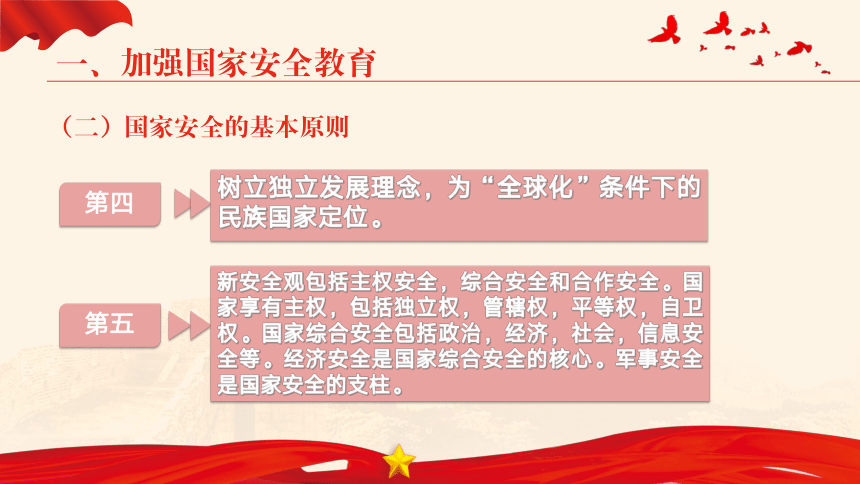 一、加强国家安全教育

（二）国家安全的基本原则

第四

树立独立发展理念，为“全球化”条件下的民族国家定位。

第五

新安全观包括主权安全，综合安全和合作安全。国家享有主权，包括独立权，管辖权，平等权，自卫权。国家综合安全包括政治，经济，社会，信息安全等。经济安全是国家综合安全的核心。军事安全是国家安全的支柱。